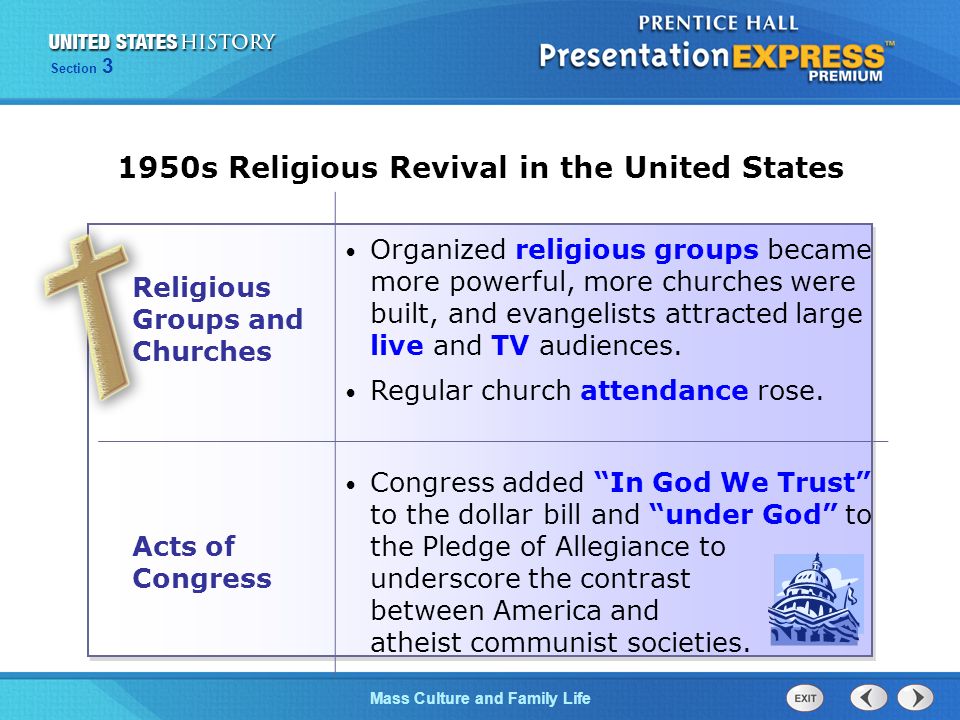 UNITED STATES HISTORY
Section 3

PRENTICE HALL
PresentationEXPRESS™
PREMIUM

1950s Religious Revival in the United States

| Religious Groups and Churches | • Organized religious groups became more powerful, more churches were built, and evangelists attracted large live and TV audiences. • Regular church attendance rose. |
|---|---|
| Acts of Congress | • Congress added “In God We Trust” to the dollar bill and “under God” to the Pledge of Allegiance to underscore the contrast between America and atheist communist societies. |

Mass Culture and Family Life

EXIT